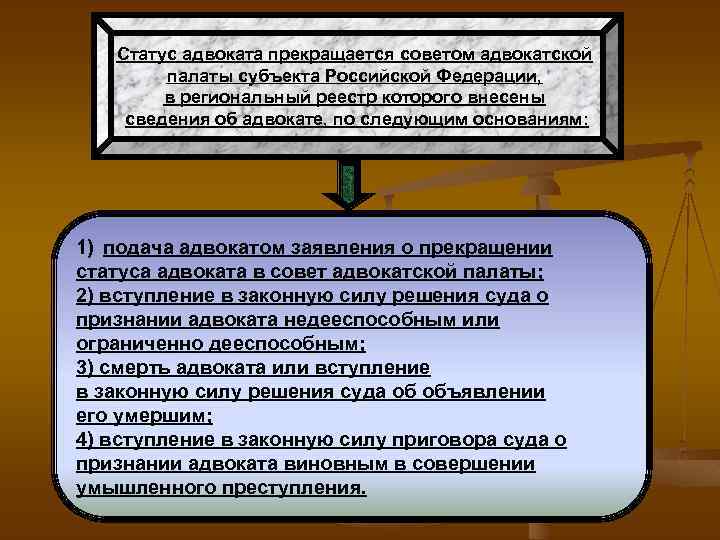 Статус адвоката прекращается советом адвокатской палаты субъекта Российской Федерации, в региональный реестр которого внесены сведения об адвокате, по следующим основаниям:

1) подача адвокатом заявления о прекращении статуса адвоката в совет адвокатской палаты;
2) вступление в законную силу решения суда о признании адвоката недееспособным или ограниченно дееспособным;
3) смерть адвоката или вступление в законную силу решения суда об объявлении его умершим;
4) вступление в законную силу приговора суда о признании адвоката виновным в совершении умышленного преступления.